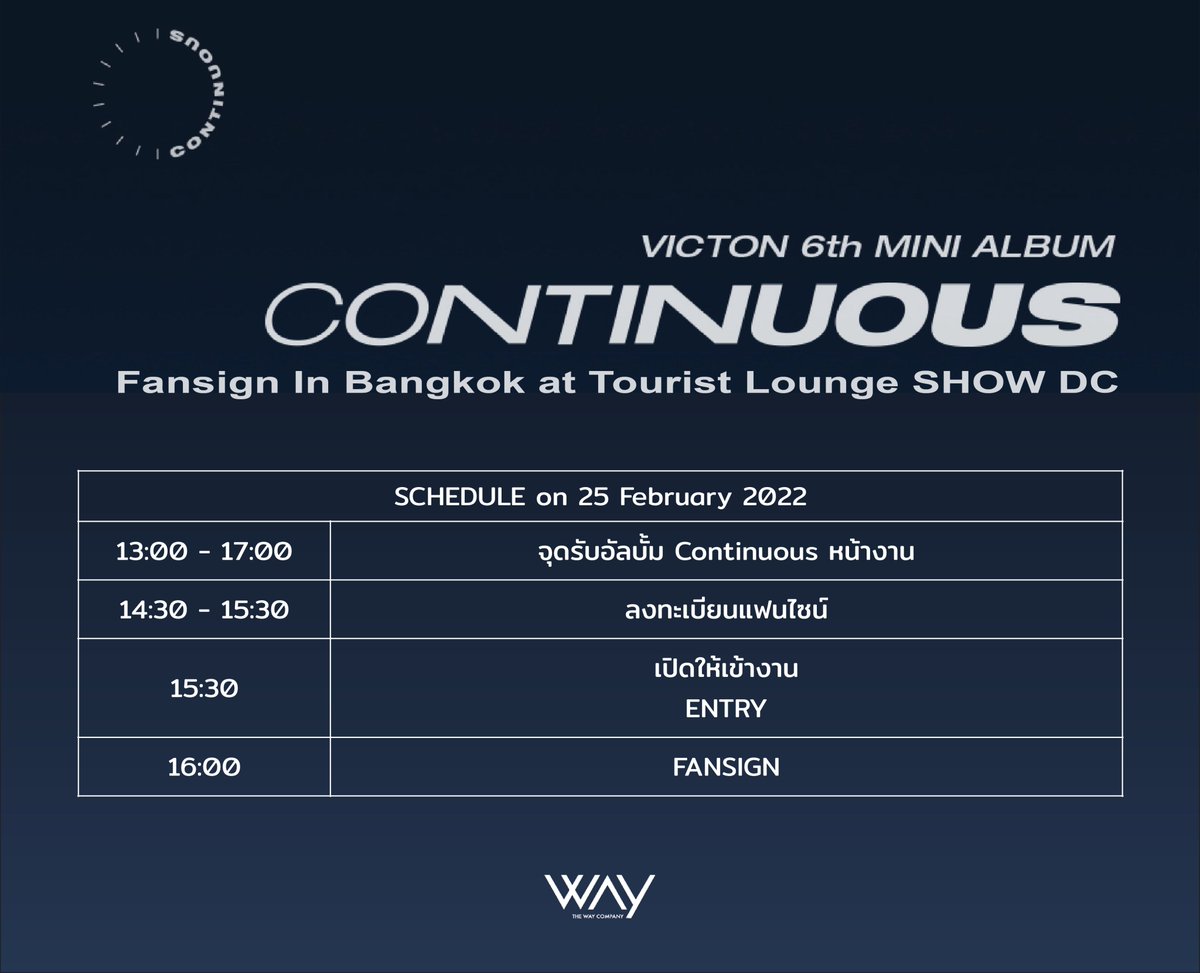 CONTINUOUS

VICTON 6th MINI ALBUM
CONTINUOUS
Fansign In Bangkok at Tourist Lounge SHOW DC

| SCHEDULE on 25 February 2022 | |
|---|---|
| 13:00 - 17:00 | จุดรับอัลบั้ม Continuous หน้างาน |
| 14:30 - 15:30 | ลงทะเบียนแฟนไซน์ |
| 15:30 | เปิดให้เข้างาน ENTRY |
| 16:00 | FANSIGN |

WAY
THE WAY COMPANY